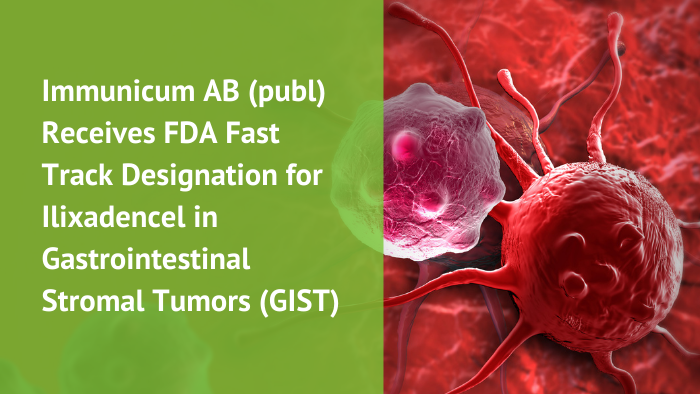 Immunicum AB (publ) Receives FDA Fast Track Designation for Ilixadencel in Gastrointestinal Stromal Tumors (GIST)